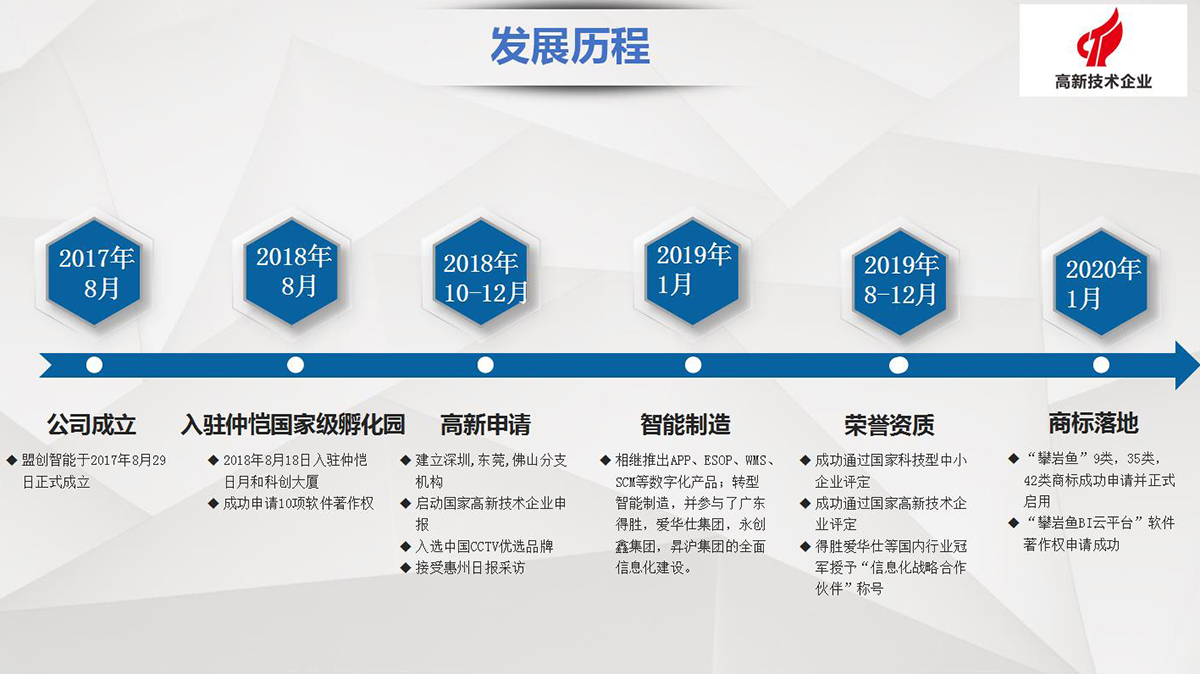 发展历程

高新技术企业

2017年 8月

2018年 8月

2018年 10-12月

2019年 1月

2019年 8-12月

2020年 1月

公司成立

◆ 盟创智能于2017年8月29日正式成立

入驻仲恺国家级孵化园

◆ 2018年8月18日入驻仲恺日月和科创大厦

◆ 成功申请10项软件著作权

高新申请

◆ 建立深圳,东莞,佛山分支机构

◆ 启动国家高新技术企业申报

◆ 入选中国CCTV优选品牌

◆ 接受惠州日报采访

智能制造

◆ 相继推出APP、ESOP、WMS、SCM等数字化产品；转型智能制造，并参与了广东得胜，爱华仕集团，永创鑫集团，昇沪集团的全面信息化建设。

荣誉资质

◆ 成功通过国家科技型中小企业评定

◆ 成功通过国家高新技术企业评定

◆ 得胜爱华仕等国内行业冠军授予“信息化战略合作伙伴”称号

商标落地

◆ “攀岩鱼”9类，35类，42类商标成功申请并正式启用

◆ “攀岩鱼BI云平台”软件著作权申请成功